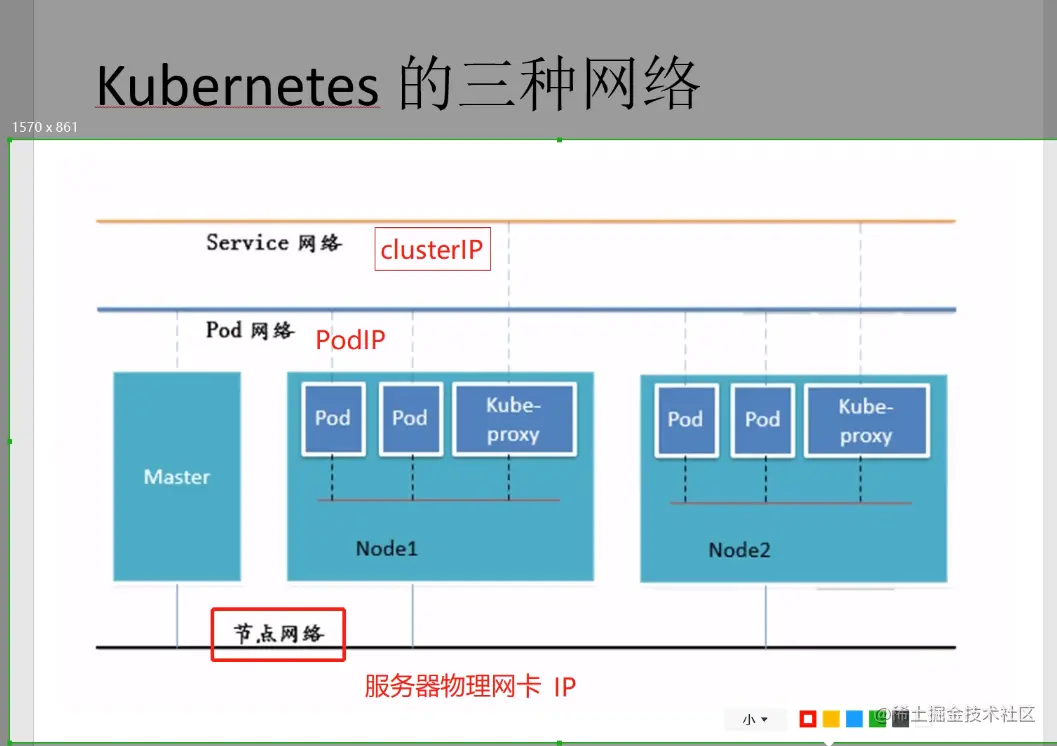 Kubernetes 的三种网络

1570 x 861

Service 网络

clusterIP

Pod 网络

PodIP

Master

Pod

Pod

Kube-proxy

Node1

Pod

Pod

Kube-proxy

Node2

节点网络

服务器物理网卡 IP

小

@稀土掘金技术社区